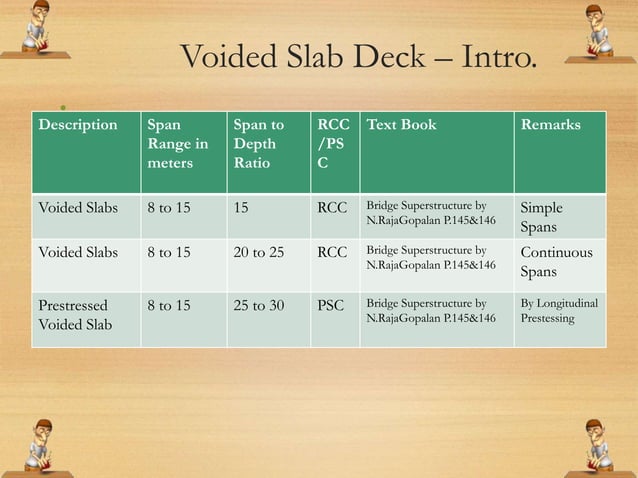 Voided Slab Deck – Intro.

| Description | Span Range in meters | Span to Depth Ratio | RCC /PS C | Text Book | Remarks |
|---|---|---|---|---|---|
| Voided Slabs | 8 to 15 | 15 | RCC | Bridge Superstructure by N.RajaGopalan P.145&146 | Simple Spans |
| Voided Slabs | 8 to 15 | 20 to 25 | RCC | Bridge Superstructure by N.RajaGopalan P.145&146 | Continuous Spans |
| Prestressed Voided Slab | 8 to 15 | 25 to 30 | PSC | Bridge Superstructure by N.RajaGopalan P.145&146 | By Longitudinal Prestessing |